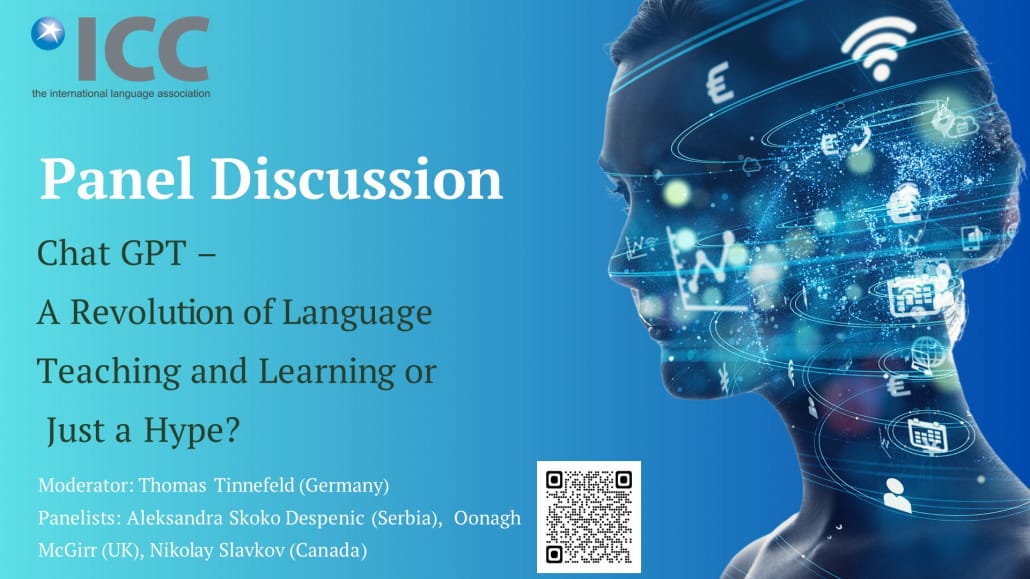 ICC
the international language association

Panel Discussion

Chat GPT –
A Revolution of Language Teaching and Learning or Just a Hype?

Moderator: Thomas Tinnefeld (Germany)
Panelists: Aleksandra Skoko Despenic (Serbia), Oonagh McGirr (UK), Nikolay Slavkov (Canada)